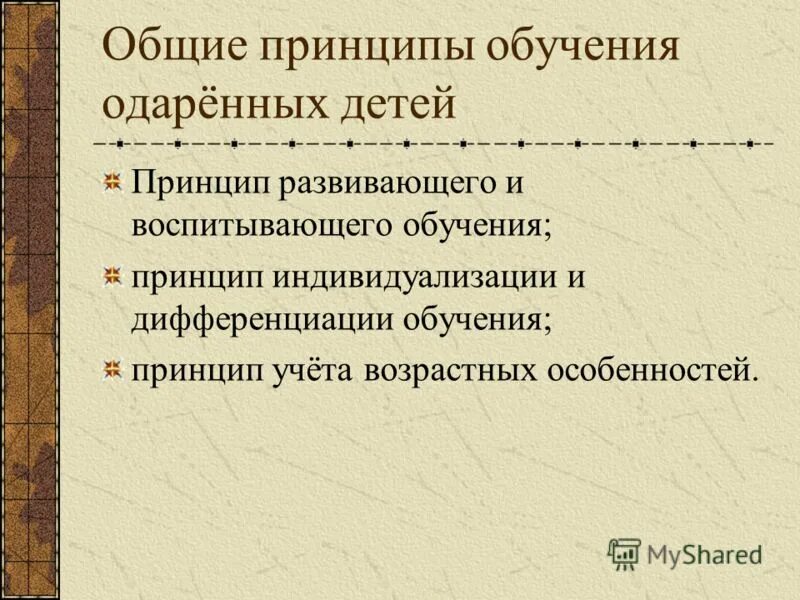 Общие принципы обучения одарённых детей

Принцип развивающего и воспитывающего обучения;

принцип индивидуализации и дифференциации обучения;

принцип учёта возрастных особенностей.

MyShared